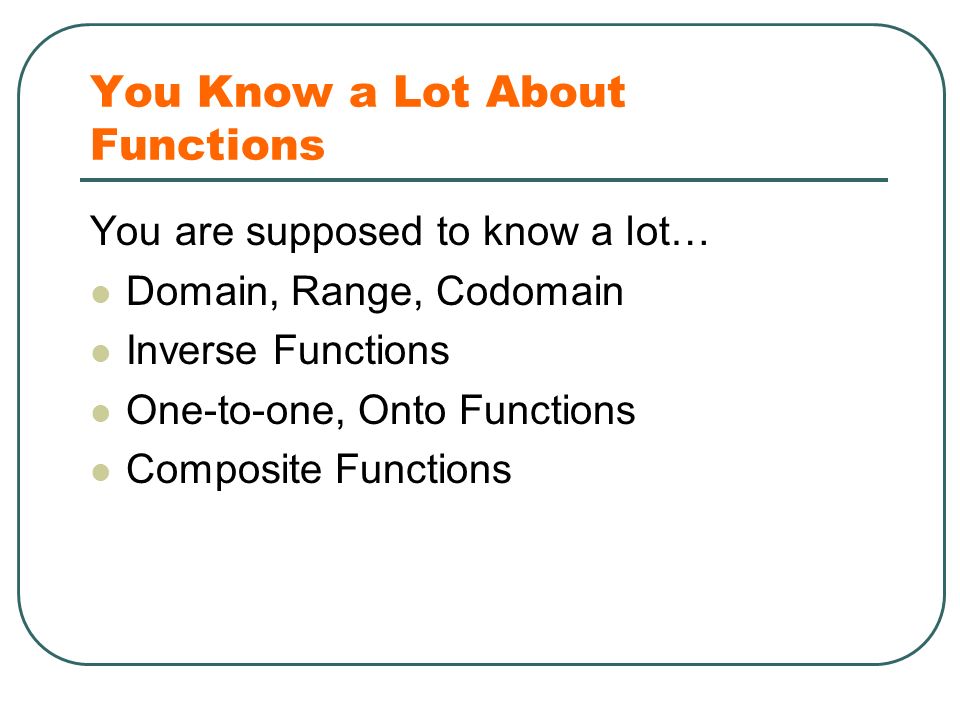 You Know a Lot About Functions

You are supposed to know a lot…

- Domain, Range, Codomain
- Inverse Functions
- One-to-one, Onto Functions
- Composite Functions